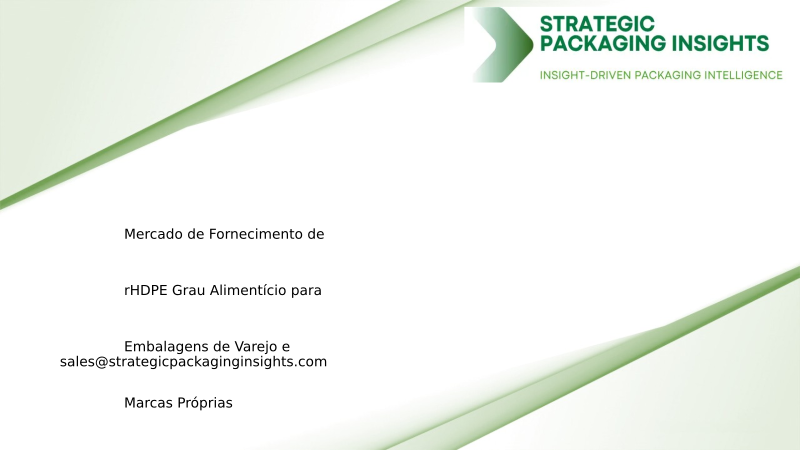 STRATEGIC PACKAGING INSIGHTS

INSIGHT-DRIVEN PACKAGING INTELLIGENCE

Mercado de Fornecimento de

rHDPE Grau Alimentício para

Embalagens de Varejo e
sales@strategicpackaginginsights.com

Marcas Próprias